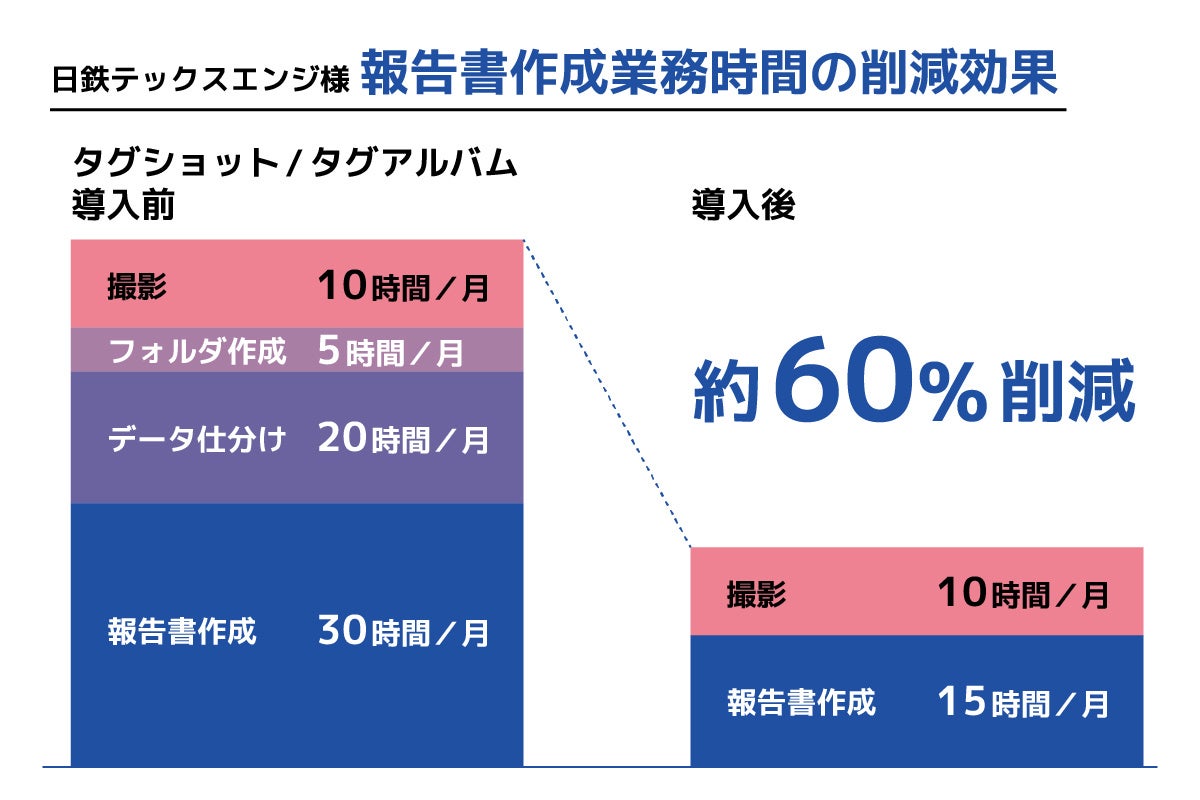 日鉄テックスエンジ様 報告書作成業務時間の削減効果

タグショット／タグアルバム
導入前

撮影 10時間／月
フォルダ作成 5時間／月
データ仕分け 20時間／月
報告書作成 30時間／月

導入後

約60%削減

撮影 10時間／月
報告書作成 15時間／月